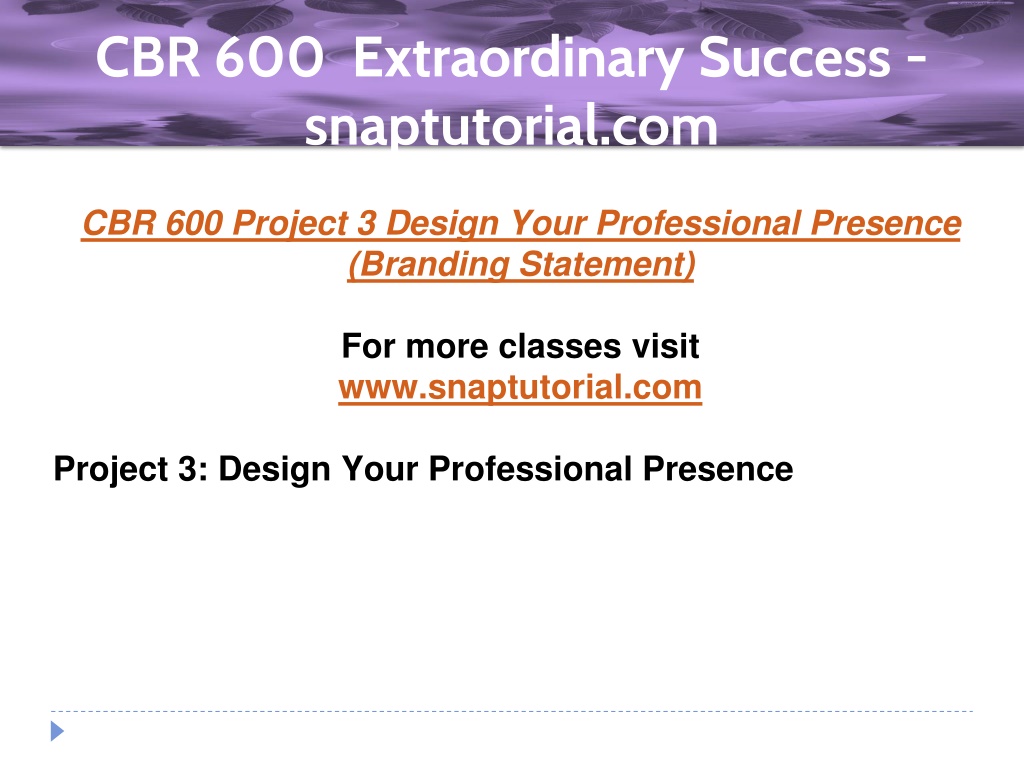 CBR 600 Extraordinary Success - snaptutorial.com

CBR 600 Project 3 Design Your Professional Presence (Branding Statement)

For more classes visit
www.snaptutorial.com

Project 3: Design Your Professional Presence